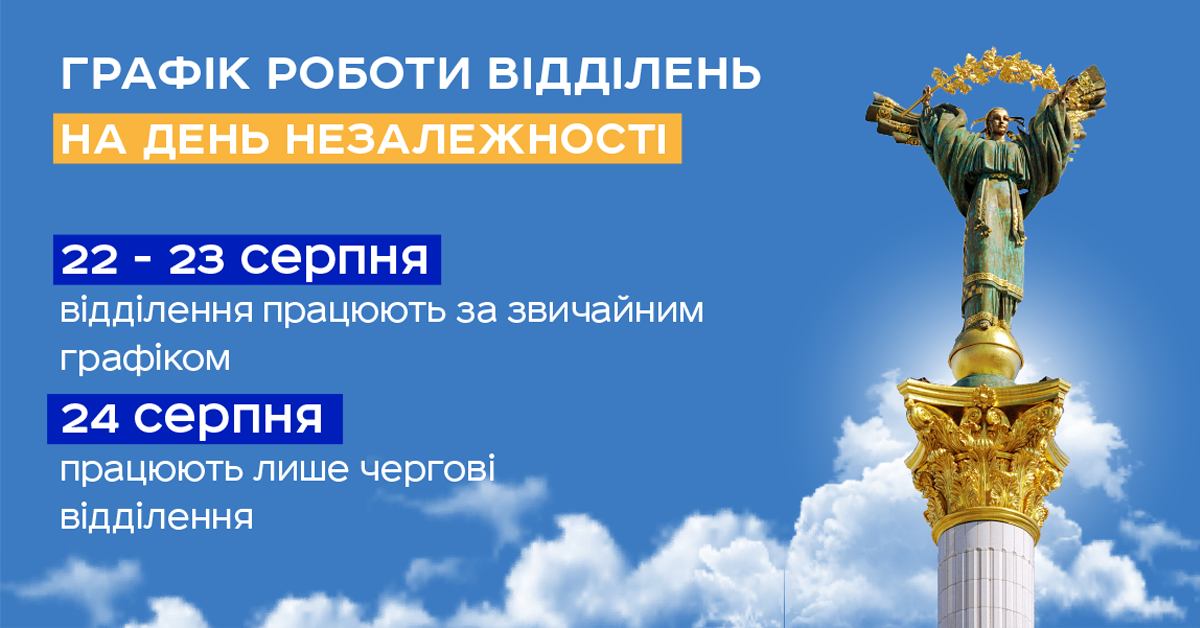 ГРАФІК РОБОТИ ВІДДІЛЕНЬ
НА ДЕНЬ НЕЗАЛЕЖНОСТІ

22 - 23 серпня
відділення працюють за звичайним графіком

24 серпня
працюють лише чергові відділення